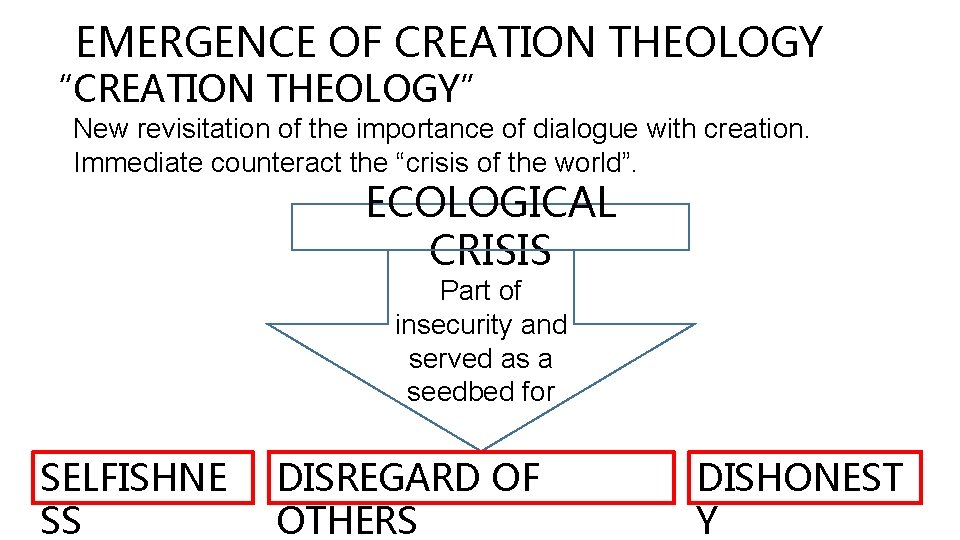 EMERGENCE OF CREATION THEOLOGY

“CREATION THEOLOGY”

New revisitation of the importance of dialogue with creation. Immediate counteract the “crisis of the world”.

ECOLOGICAL CRISIS

Part of insecurity and served as a seedbed for

SELFISHNESS

DISREGARD OF OTHERS

DISHONESTY